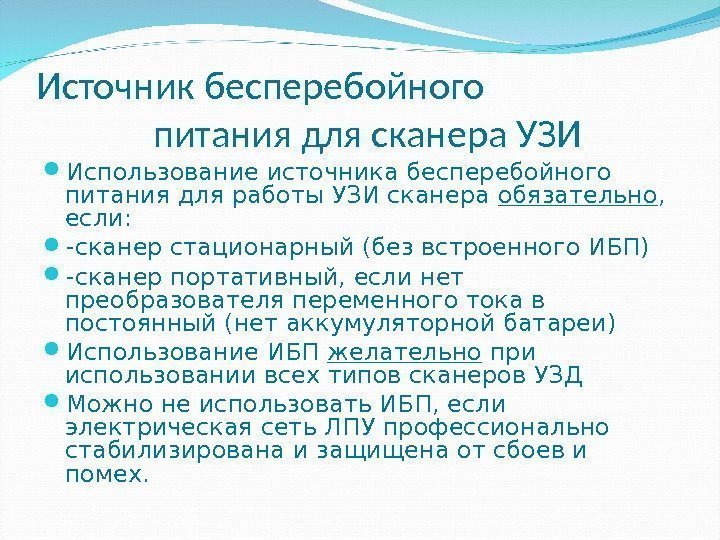 Источник бесперебойного питания для сканера УЗИ

Использование источника бесперебойного питания для работы УЗИ сканера обязательно, если:

-сканер стационарный (без встроенного ИБП)

-сканер портативный, если нет преобразователя переменного тока в постоянный (нет аккумуляторной батареи)

Использование ИБП желательно при использовании всех типов сканеров УЗД

Можно не использовать ИБП, если электрическая сеть ЛПУ профессионально стабилизирована и защищена от сбоев и помех.